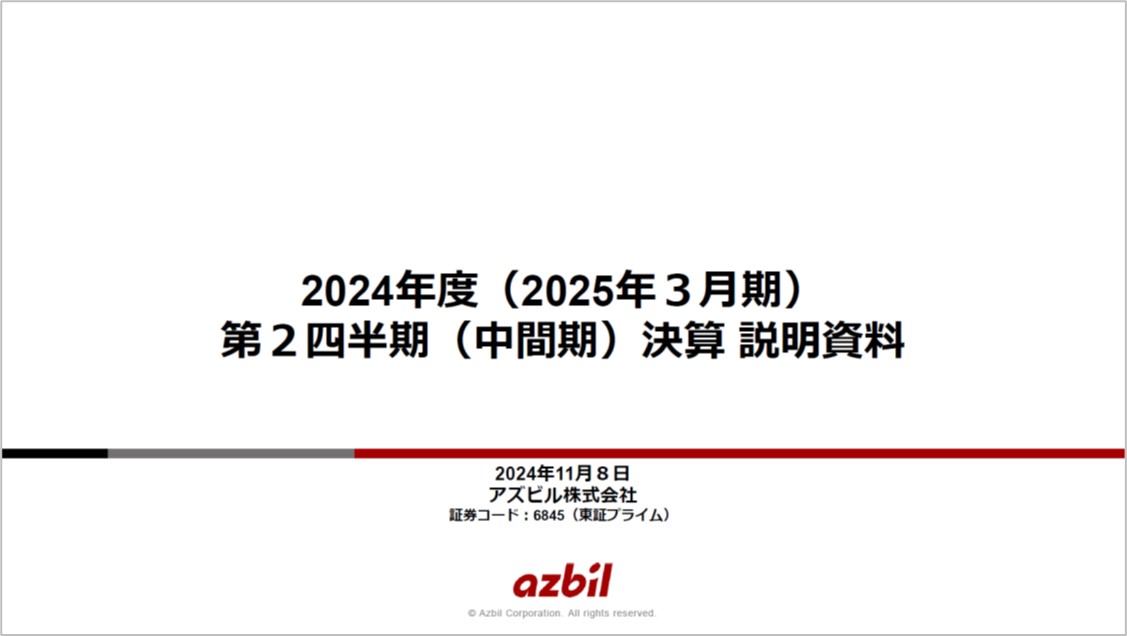 2024年度（2025年３月期）
第２四半期（中間期）決算 説明資料

2024年11月８日
アズビル株式会社
証券コード：6845（東証プライム）

azbil

© Azbil Corporation. All rights reserved.